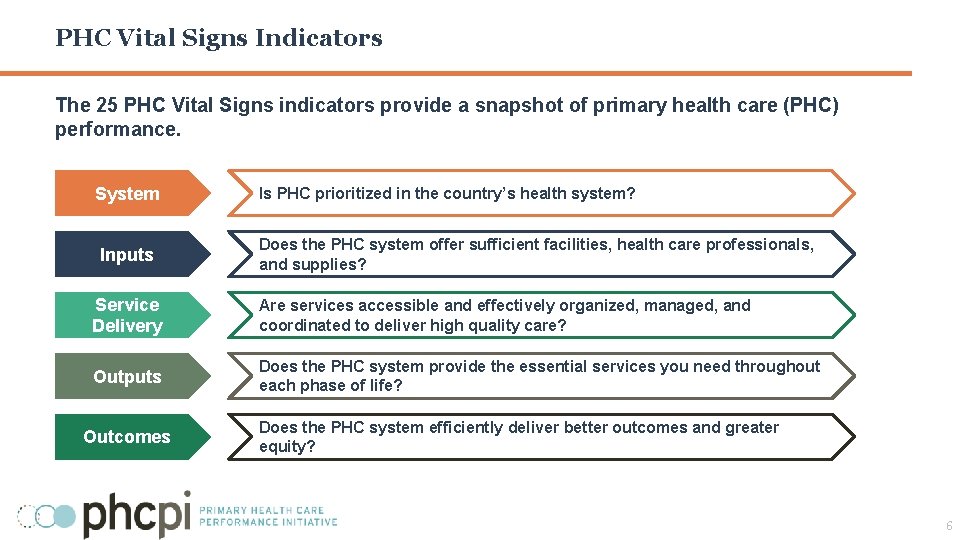 PHC Vital Signs Indicators

The 25 PHC Vital Signs indicators provide a snapshot of primary health care (PHC) performance.

System
Is PHC prioritized in the country's health system?

Inputs
Does the PHC system offer sufficient facilities, health care professionals, and supplies?

Service Delivery
Are services accessible and effectively organized, managed, and coordinated to deliver high quality care?

Outputs
Does the PHC system provide the essential services you need throughout each phase of life?

Outcomes
Does the PHC system efficiently deliver better outcomes and greater equity?

phcpi PRIMARY HEALTH CARE PERFORMANCE INITIATIVE

6